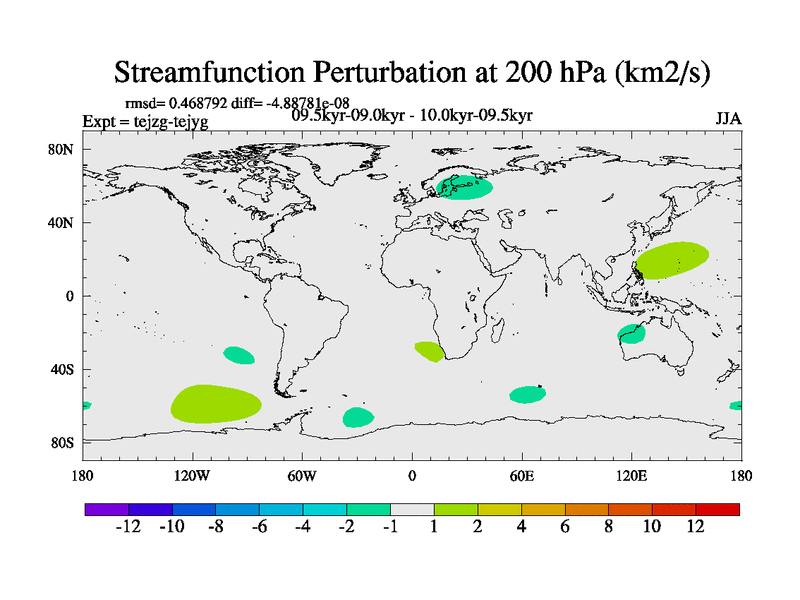 Streamfunction Perturbation at 200 hPa (km2/s)

rmsd= 0.468792 diff= -4.88781e-08
Expt = tejzg-tejyg
09.5kyr-09.0kyr - 10.0kyr-09.5kyr
JJA

80N
40N
0
40S
80S

180
120W
60W
0
60E
120E
180

-12 -10 -8 -6 -4 -2 -1 1 2 4 6 8 10 12